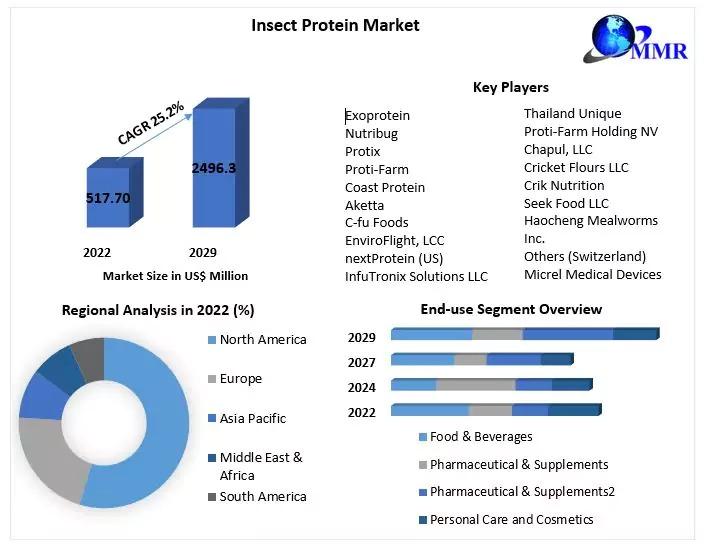 Insect Protein Market

MMR

CAGR 25.2%

517.70

2496.3

2022

2029

Market Size in US$ Million

Key Players

Exoprotein
Nutribug
Protix
Proti-Farm
Coast Protein
Aketta
C-fu Foods
EnviroFlight, LCC
nextProtein (US)
InfuTronix Solutions LLC

Thailand Unique
Proti-Farm Holding NV
Chapul, LLC
Cricket Flours LLC
Crik Nutrition
Seek Food LLC
Haocheng Mealworms Inc.
Others (Switzerland)
Micrel Medical Devices

Regional Analysis in 2022 (%)

North America
Europe
Asia Pacific
Middle East & Africa
South America

End-use Segment Overview

2029
2027
2024
2022

Food & Beverages
Pharmaceutical & Supplements
Pharmaceutical & Supplements2
Personal Care and Cosmetics